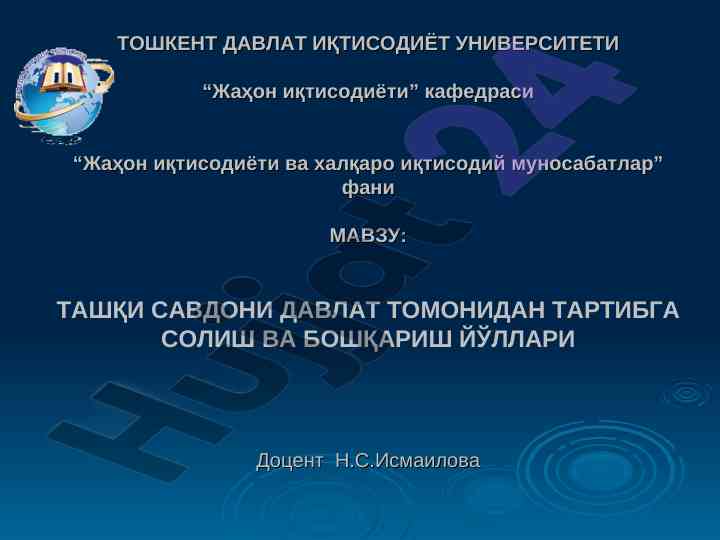 ТОШКЕНТ ДАВЛАТ ИҚТИСОДИЁТ УНИВЕРСИТЕТИ

“Жаҳон иқтисодиёти” кафедраси

“Жаҳон иқтисодиёти ва халқаро иқтисодий муносабатлар” фани

МАВЗУ:

ТАШҚИ САВДОНИ ДАВЛАТ ТОМОНИДАН ТАРТИБГА СОЛИШ ВА БОШҚАРИШ ЙЎЛЛАРИ

Доцент Н.С.Исмаилова

Hujjat24